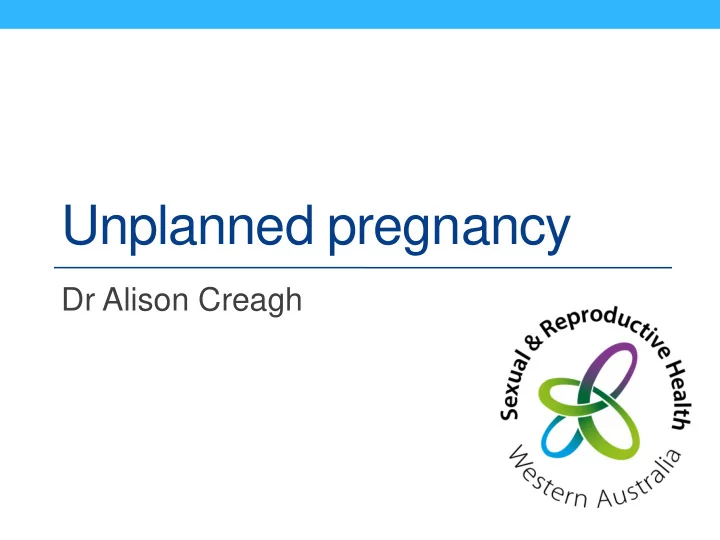 Unplanned pregnancy

Dr Alison Creagh

Sexual & Reproductive Health
Western Australia